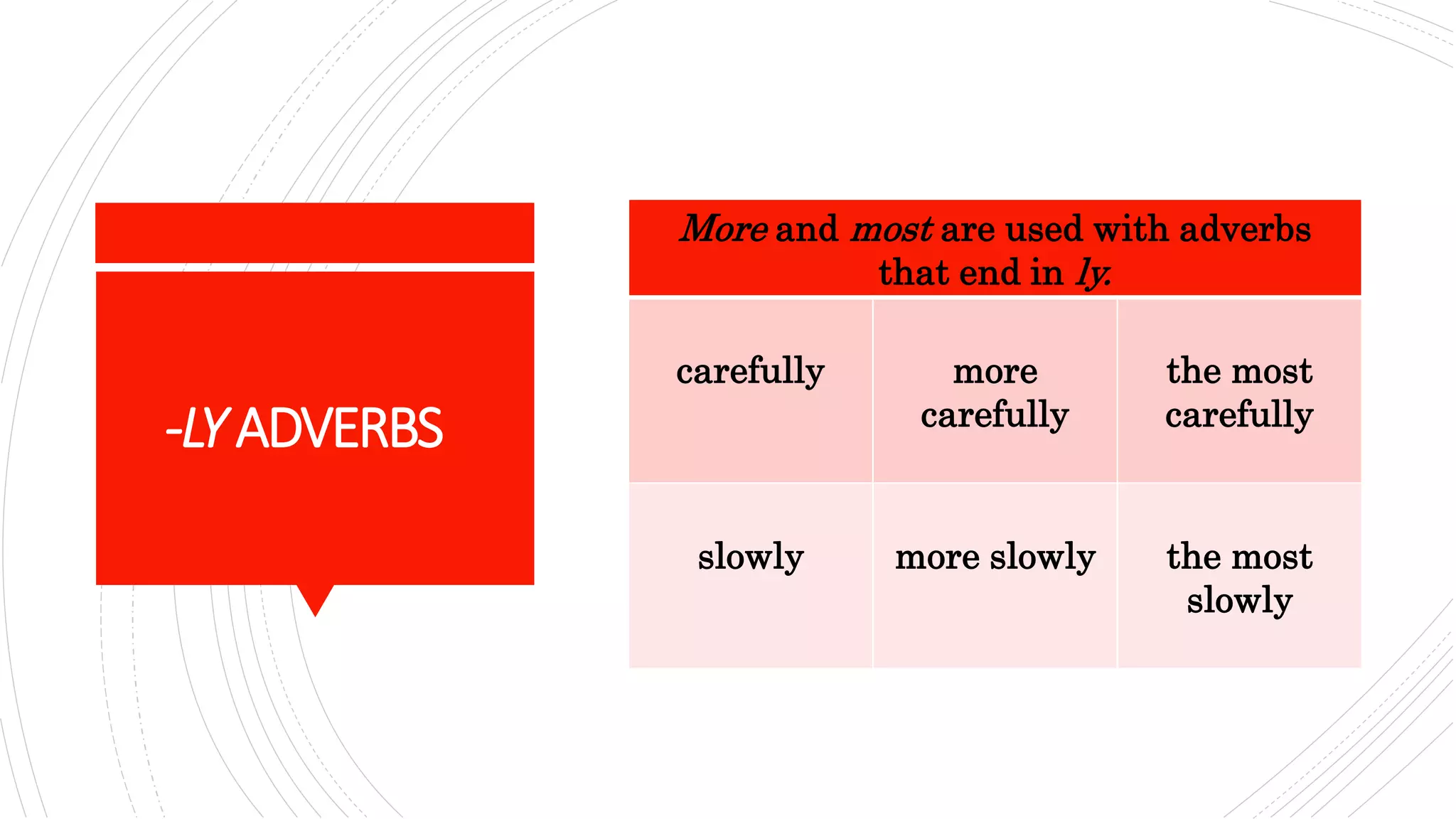 -LY ADVERBS

| More and most are used with adverbs that end in ly. | | |
|---|---|---|
| carefully | more carefully | the most carefully |
| slowly | more slowly | the most slowly |